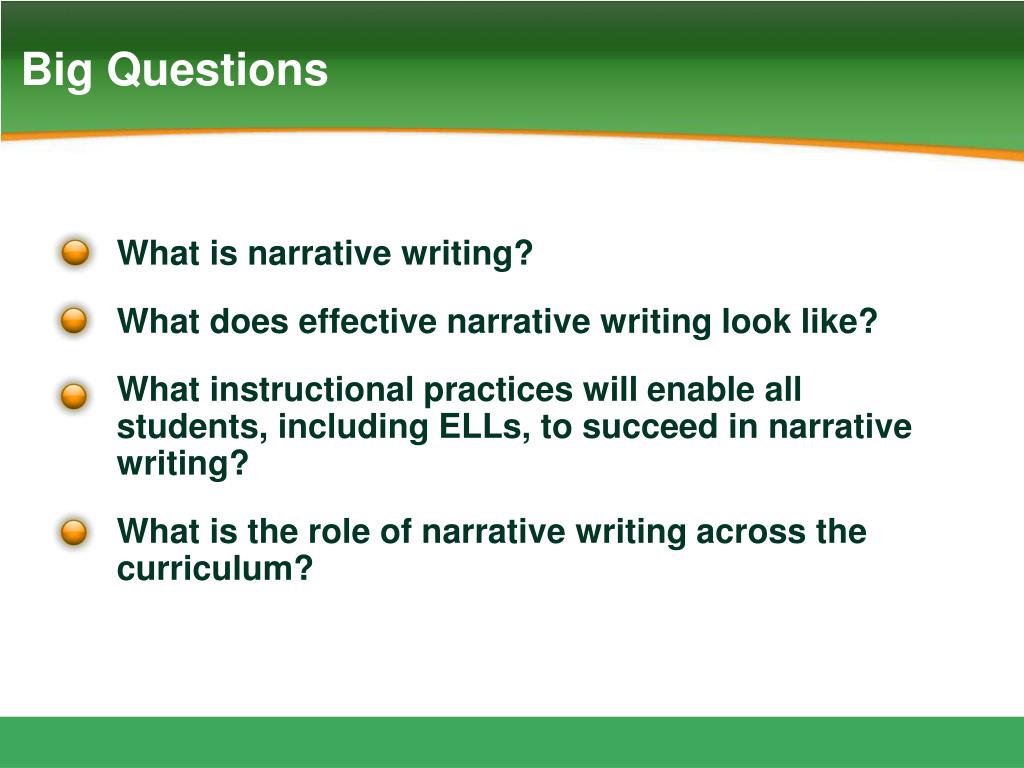 Big Questions

What is narrative writing?

What does effective narrative writing look like?

What instructional practices will enable all students, including ELLs, to succeed in narrative writing?

What is the role of narrative writing across the curriculum?